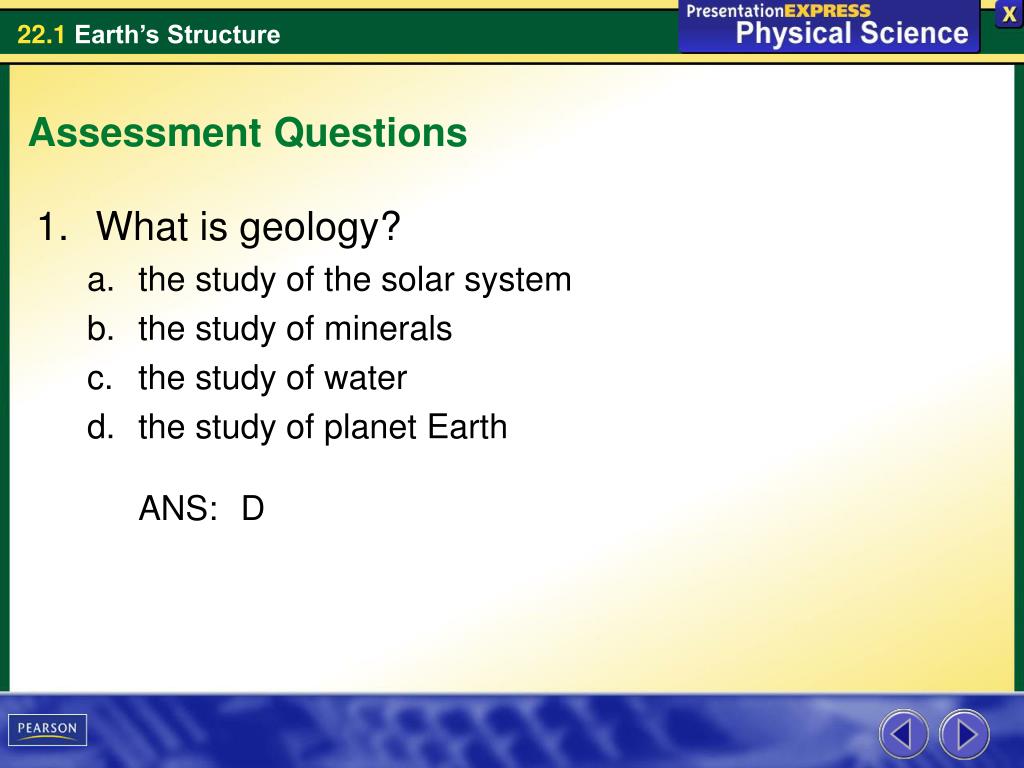 22.1 Earth's Structure

PresentationEXPRESS
Physical Science

X

Assessment Questions

1. What is geology?
a. the study of the solar system
b. the study of minerals
c. the study of water
d. the study of planet Earth

ANS: D

PEARSON